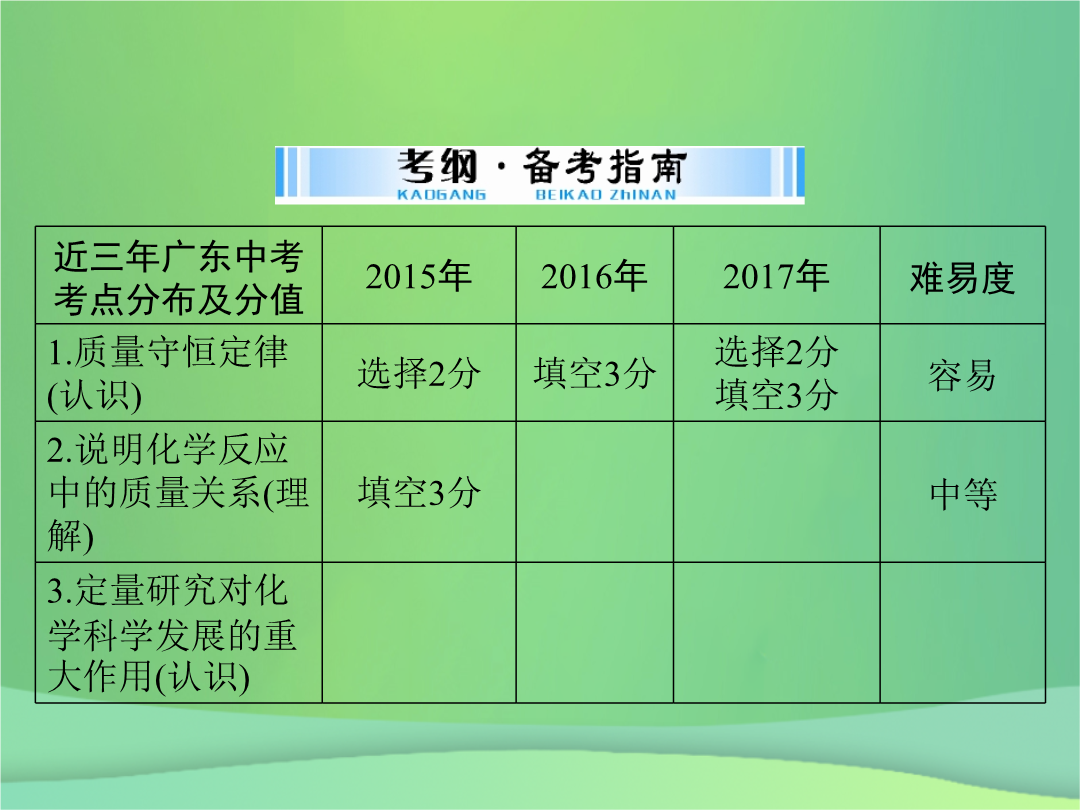 考纲·备考指南
KAOGANG BEIKAO ZHINAN

| 近三年广东中考考点分布及分值 | 2015年 | 2016年 | 2017年 | 难易度 |
|---|---|---|---|---|
| 1.质量守恒定律(认识) | 选择2分 | 填空3分 | 选择2分 填空3分 | 容易 |
| 2.说明化学反应中的质量关系(理解) | 填空3分 | | | 中等 |
| 3.定量研究对化学科学发展的重大作用(认识) | | | | |